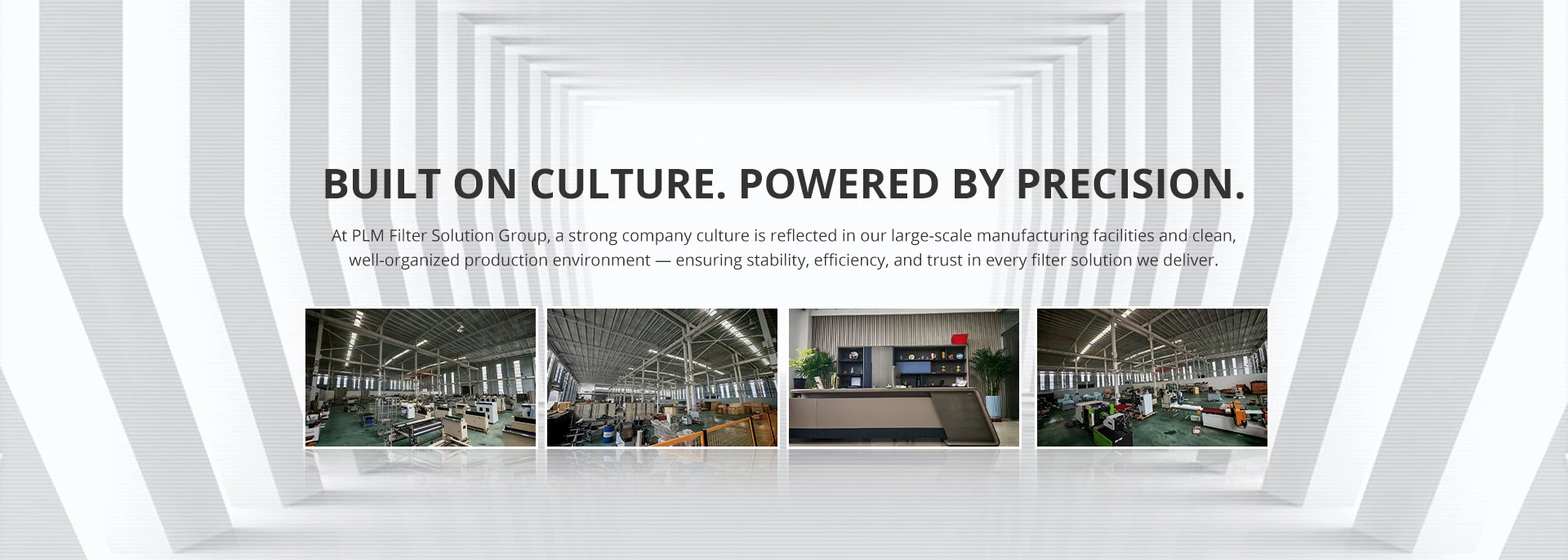 BUILT ON CULTURE. POWERED BY PRECISION.

At PLM Filter Solution Group, a strong company culture is reflected in our large-scale manufacturing facilities and clean, well-organized production environment — ensuring stability, efficiency, and trust in every filter solution we deliver.